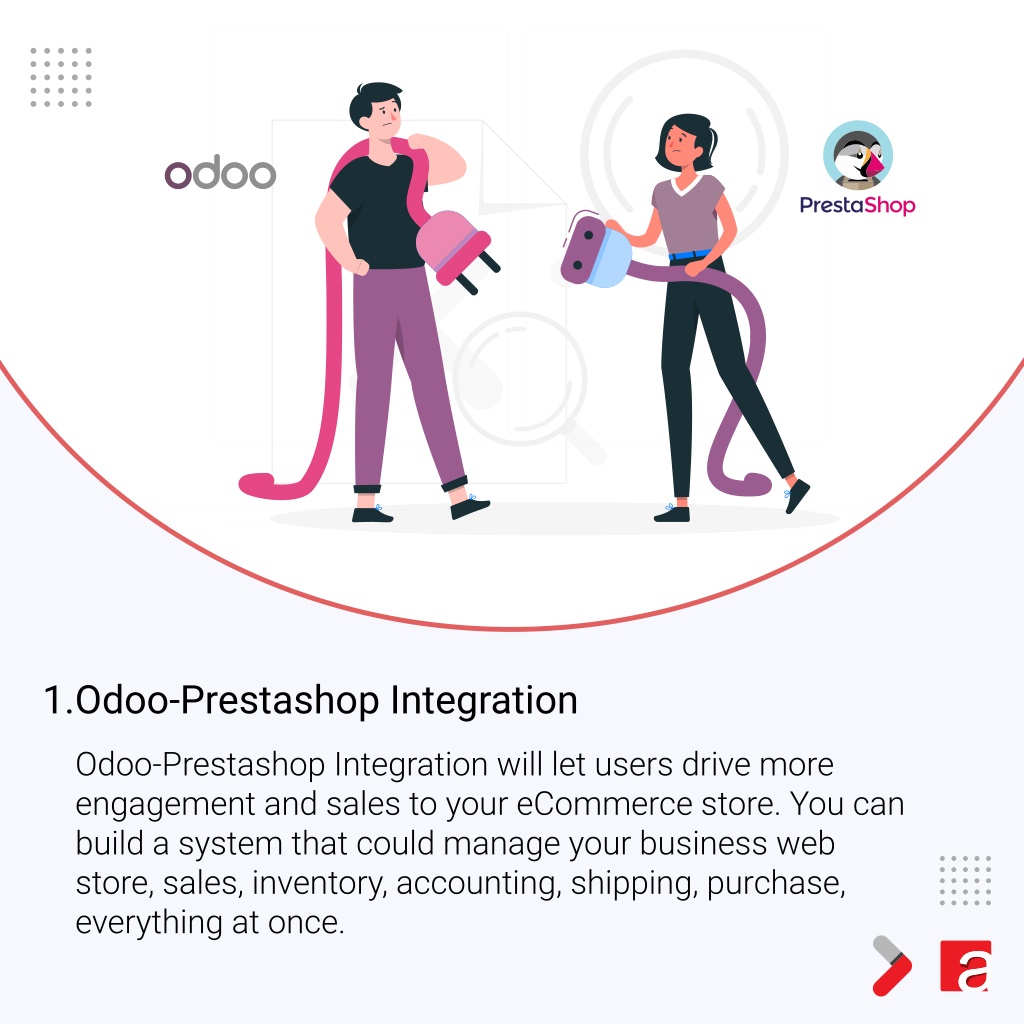 odoo

PrestaShop

1.Odoo-Prestashop Integration

Odoo-Prestashop Integration will let users drive more engagement and sales to your eCommerce store. You can build a system that could manage your business web store, sales, inventory, accounting, shipping, purchase, everything at once.

a